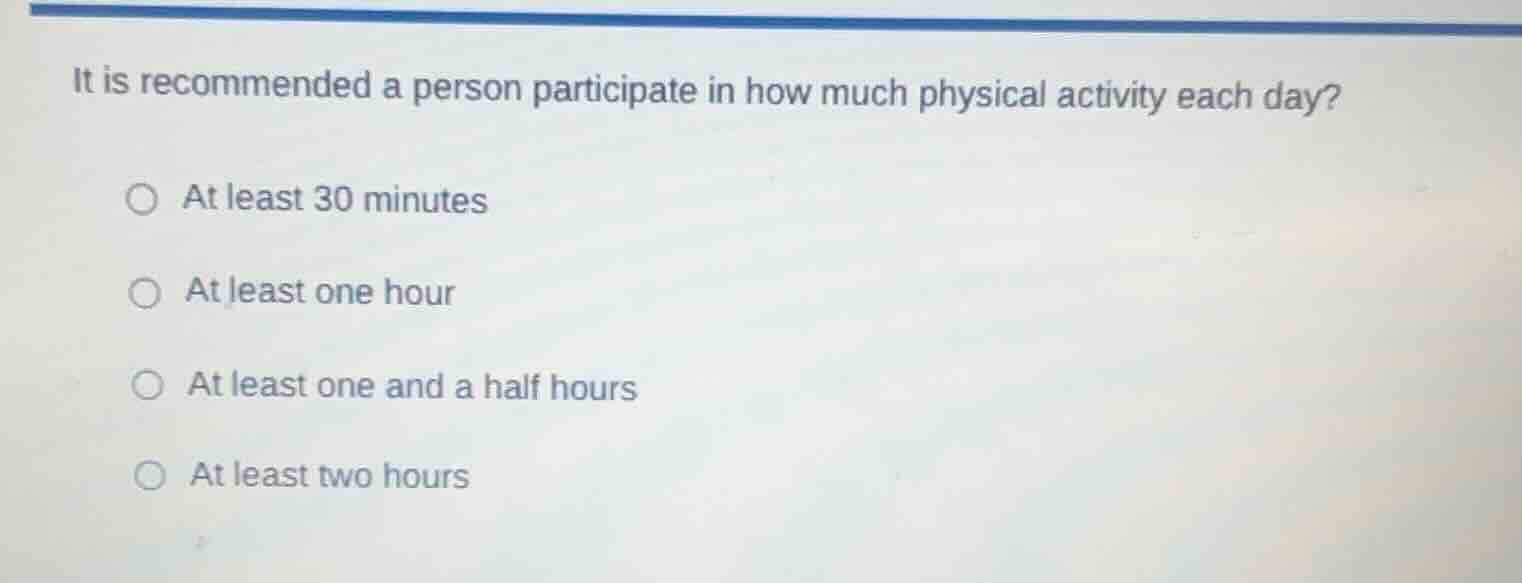 It is recommended a person participate in how much physical activity each day?

At least 30 minutes

At least one hour

At least one and a half hours

At least two hours